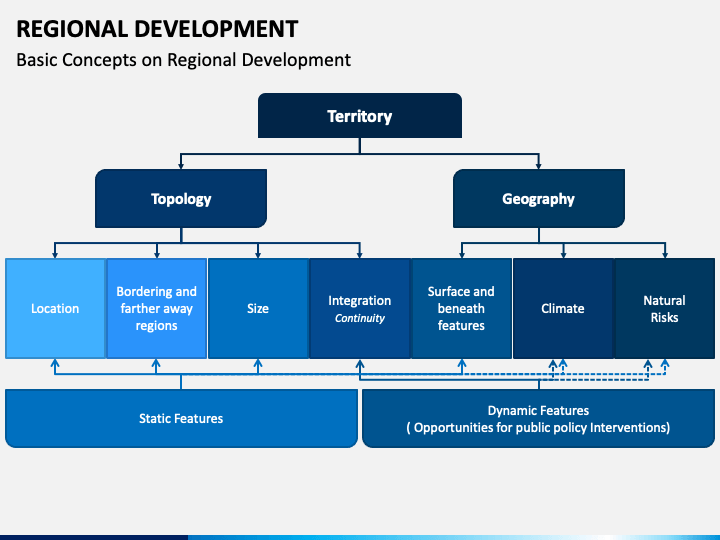 REGIONAL DEVELOPMENT
Basic Concepts on Regional Development

Territory

Topology

Geography

Location

Bordering and farther away regions

Size

Integration
Continuity

Surface and beneath features

Climate

Natural Risks

Static Features

Dynamic Features
( Opportunities for public policy Interventions)